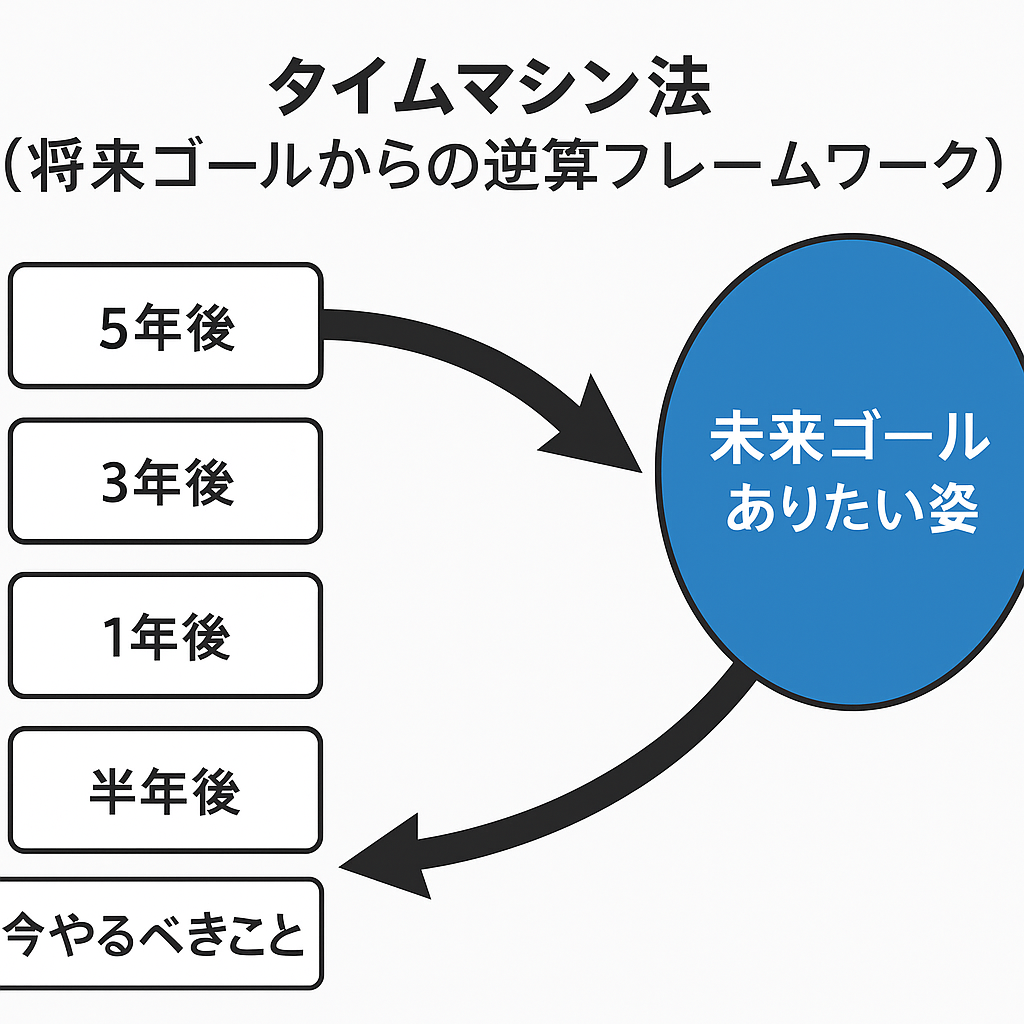 タイムマシン法
（将来ゴールからの逆算フレームワーク）

5年後

3年後

1年後

半年後

今やるべきこと

未来ゴール
ありたい姿